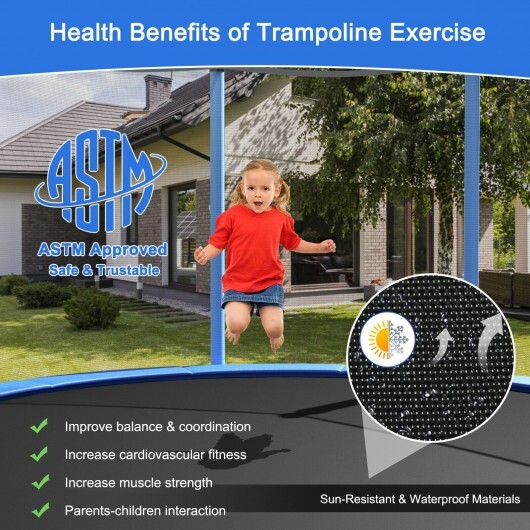 Health Benefits of Trampoline Exercise

ASTM

ASTM Approved
Safe & Trustable

Improve balance & coordination
Increase cardiovascular fitness
Increase muscle strength
Parents-children interaction

Sun-Resistant & Waterproof Materials